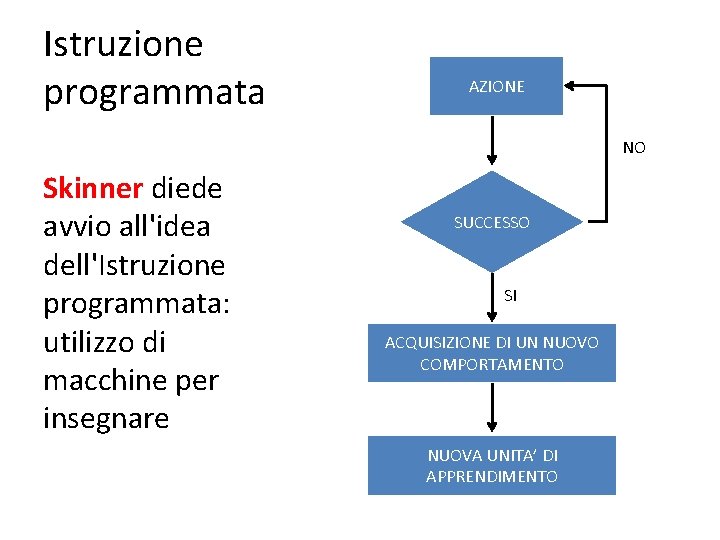 Istruzione programmata

Skinner diede avvio all'idea dell'Istruzione programmata: utilizzo di macchine per insegnare

AZIONE

NO

SUCCESSO

SI

ACQUISIZIONE DI UN NUOVO COMPORTAMENTO

NUOVA UNITA' DI APPRENDIMENTO